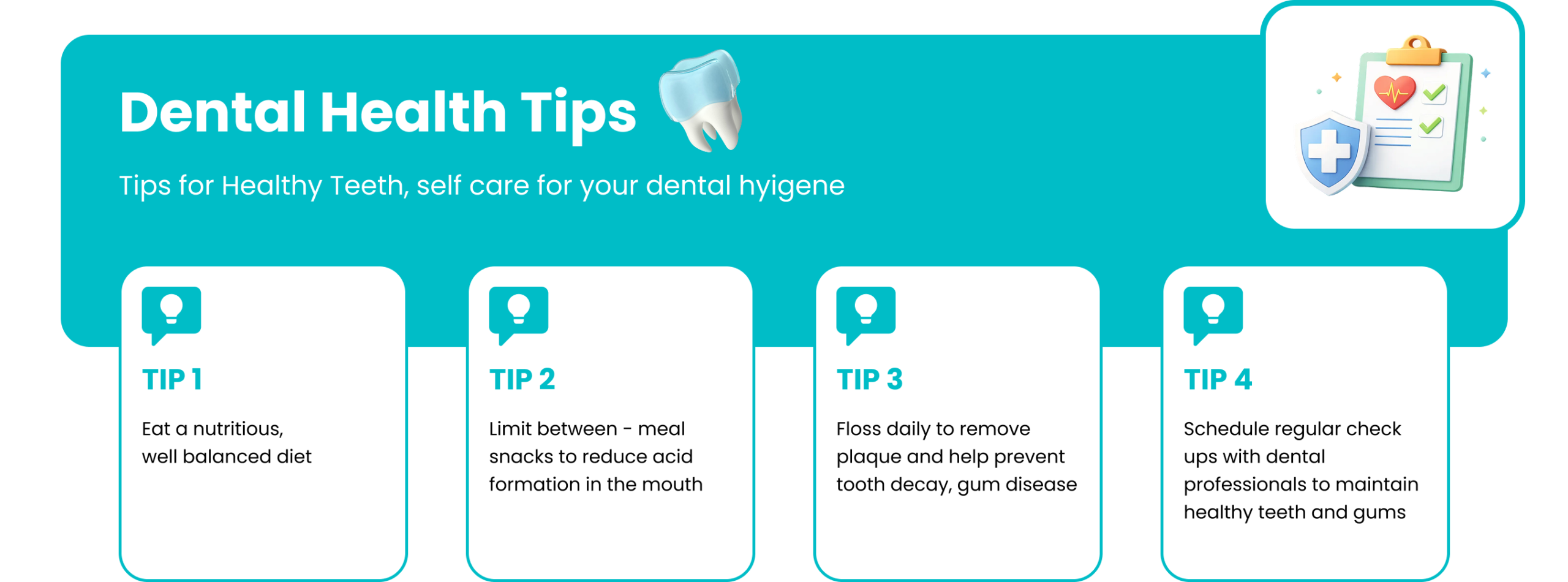 Dental Health Tips

Tips for Healthy Teeth, self care for your dental hyigene

TIP 1

Eat a nutritious, well balanced diet

TIP 2

Limit between - meal snacks to reduce acid formation in the mouth

TIP 3

Floss daily to remove plaque and help prevent tooth decay, gum disease

TIP 4

Schedule regular check ups with dental professionals to maintain healthy teeth and gums